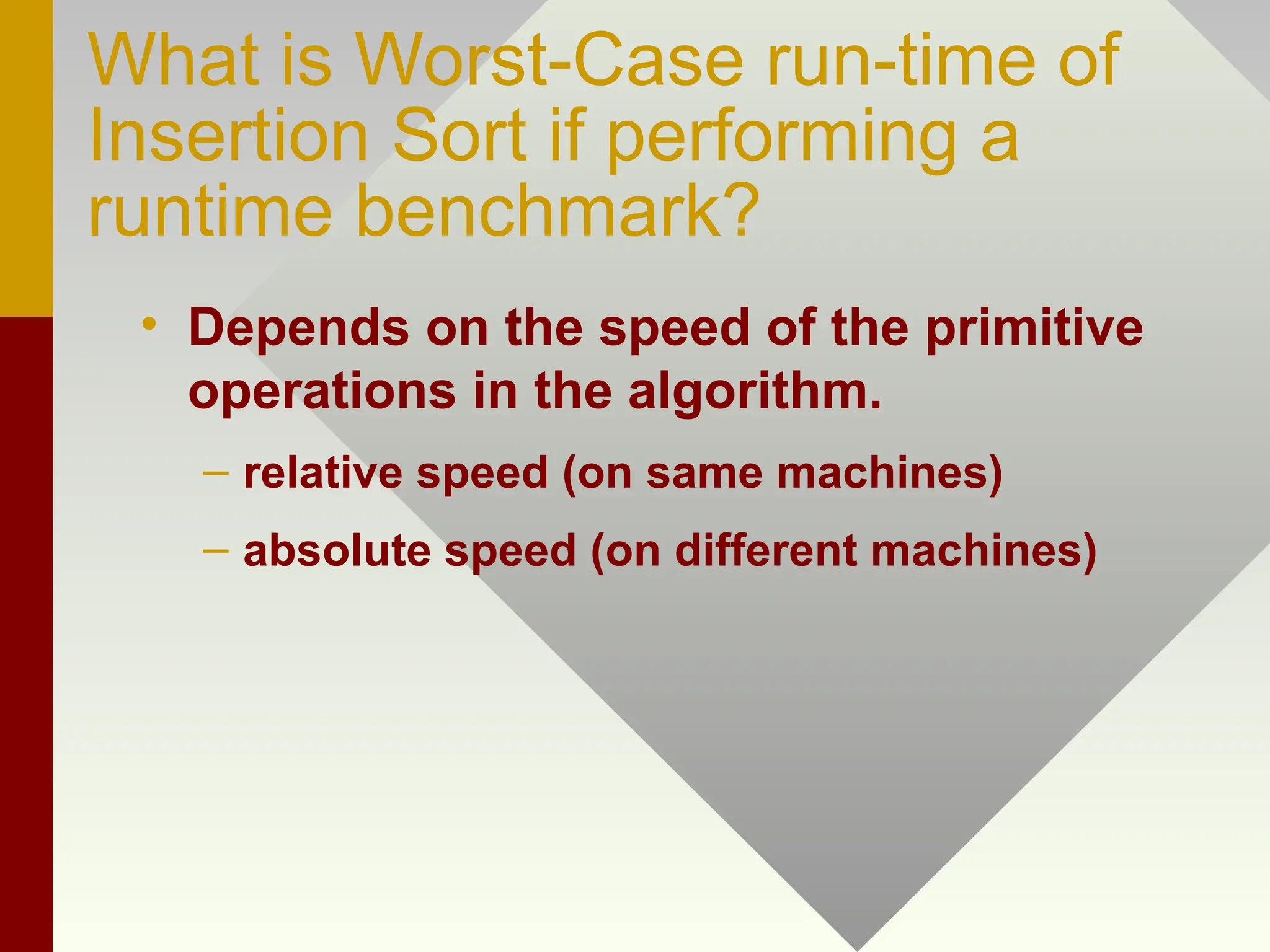 What is Worst-Case run-time of Insertion Sort if performing a runtime benchmark?

• Depends on the speed of the primitive operations in the algorithm.

– relative speed (on same machines)

– absolute speed (on different machines)